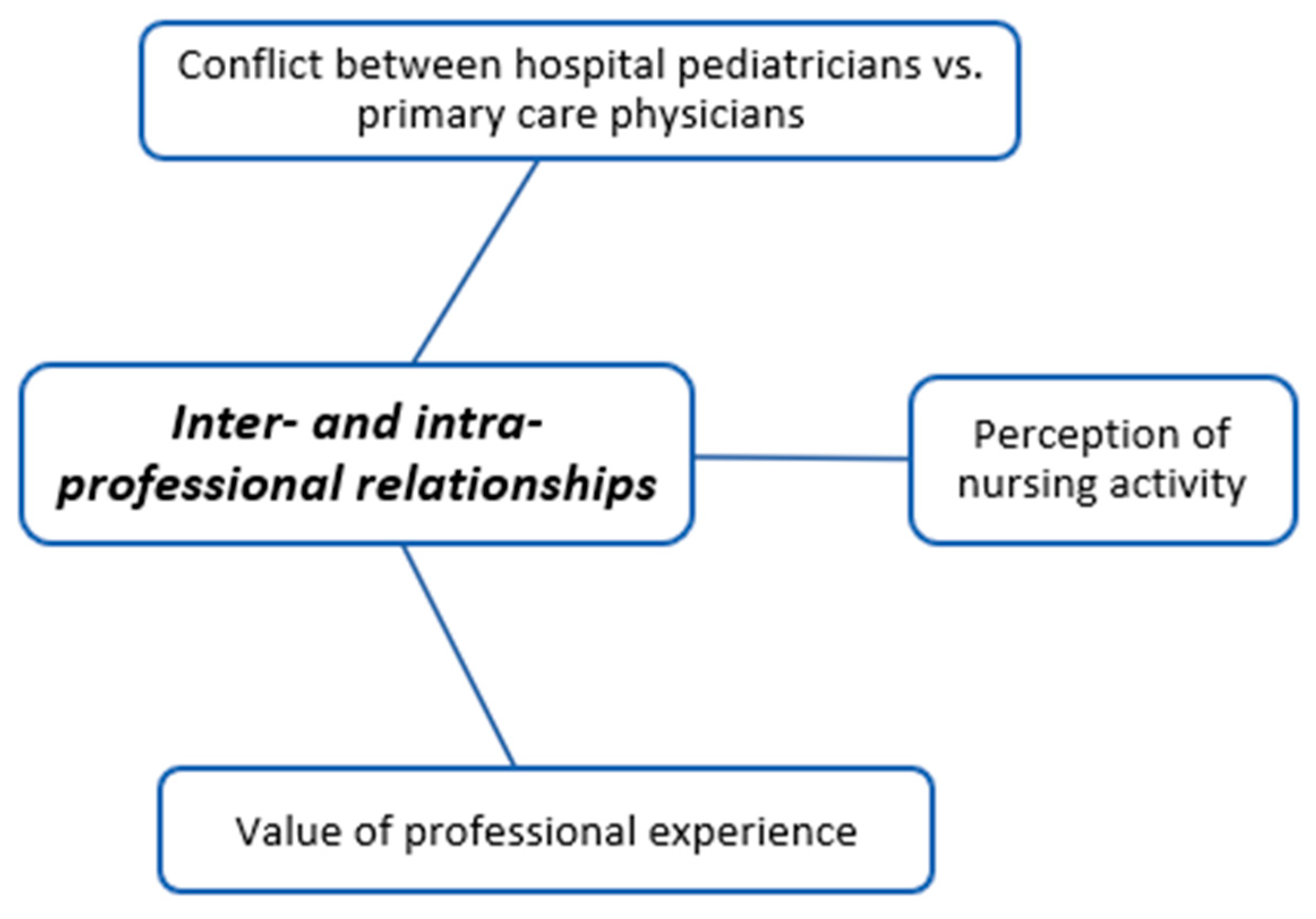 Conflict between hospital pediatricians vs. primary care physicians

Inter- and intra-professional relationships

Perception of nursing activity

Value of professional experience